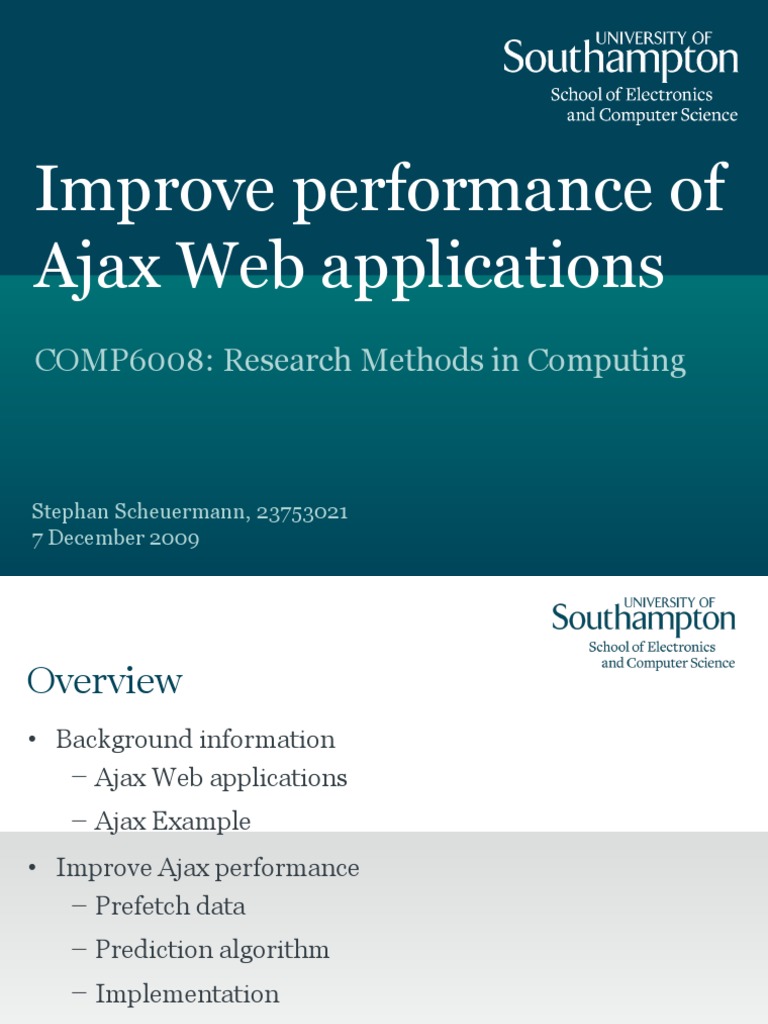 UNIVERSITY OF
Southampton
School of Electronics and Computer Science

Improve performance of Ajax Web applications

COMP6008: Research Methods in Computing

Stephan Scheuermann, 23753021
7 December 2009

UNIVERSITY OF
Southampton
School of Electronics and Computer Science

Overview

• Background information
 – Ajax Web applications
 – Ajax Example
• Improve Ajax performance
 – Prefetch data
 – Prediction algorithm
 – Implementation